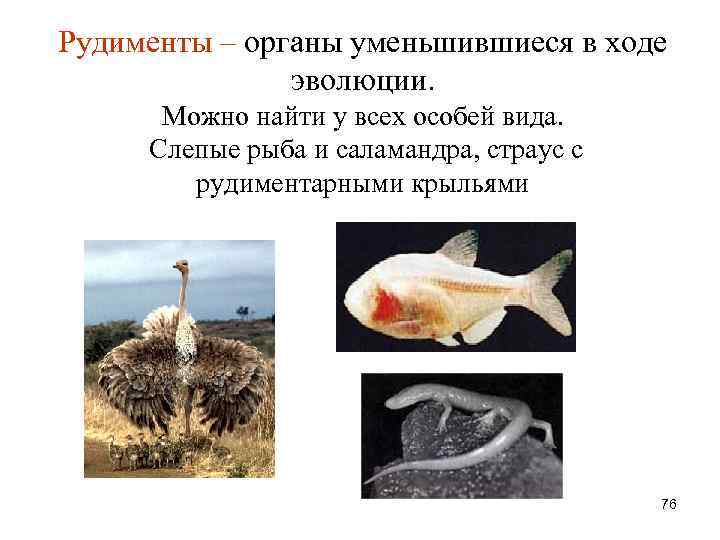 Рудименты – органы уменьшившиеся в ходе эволюции.

Можно найти у всех особей вида.

Слепые рыба и саламандра, страус с рудиментарными крыльями

76